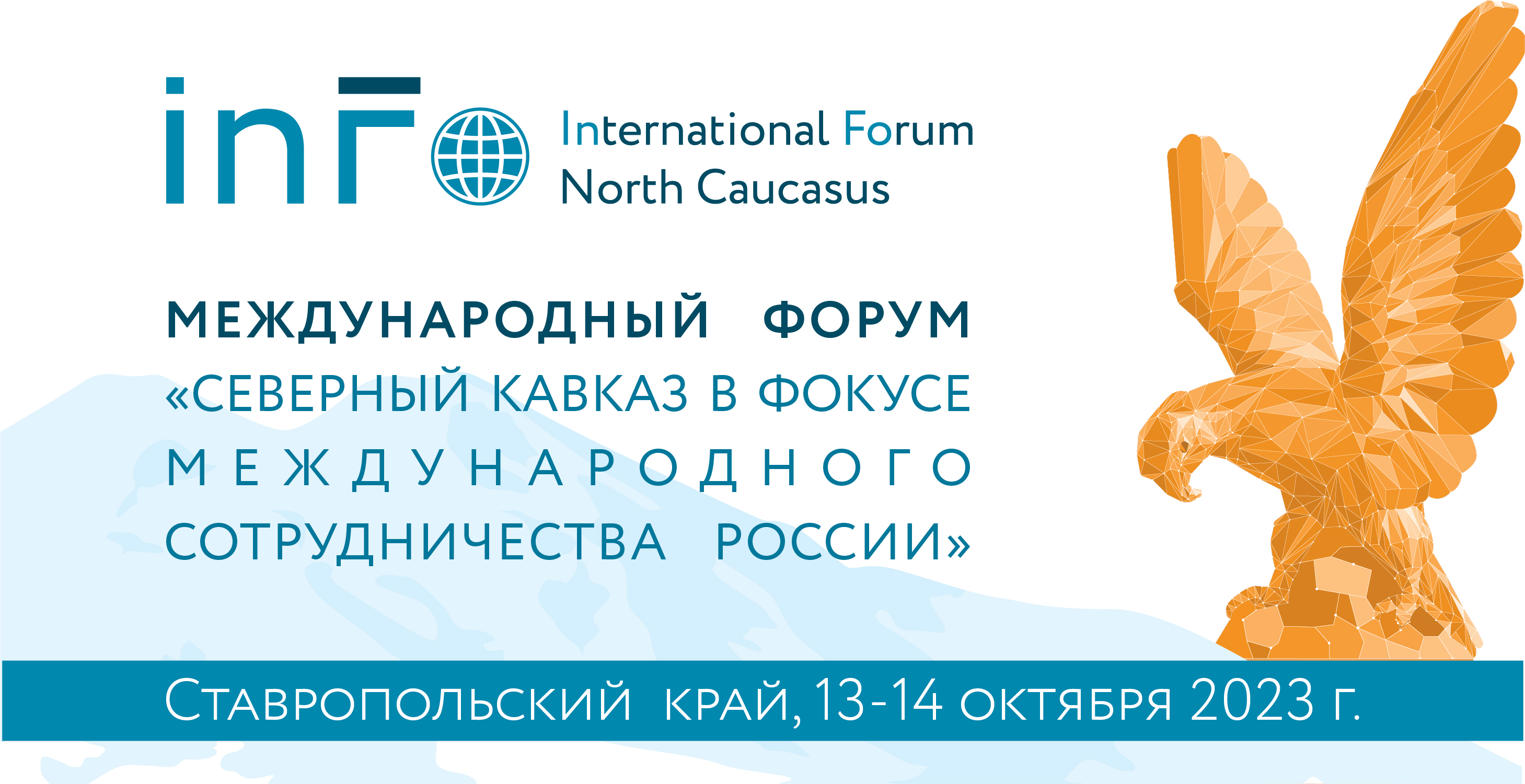 inFo International Forum North Caucasus

МЕЖДУНАРОДНЫЙ ФОРУМ «СЕВЕРНЫЙ КАВКАЗ В ФОКУСЕ МЕЖДУНАРОДНОГО СОТРУДНИЧЕСТВА РОССИИ»

Ставропольский край, 13-14 октября 2023 г.